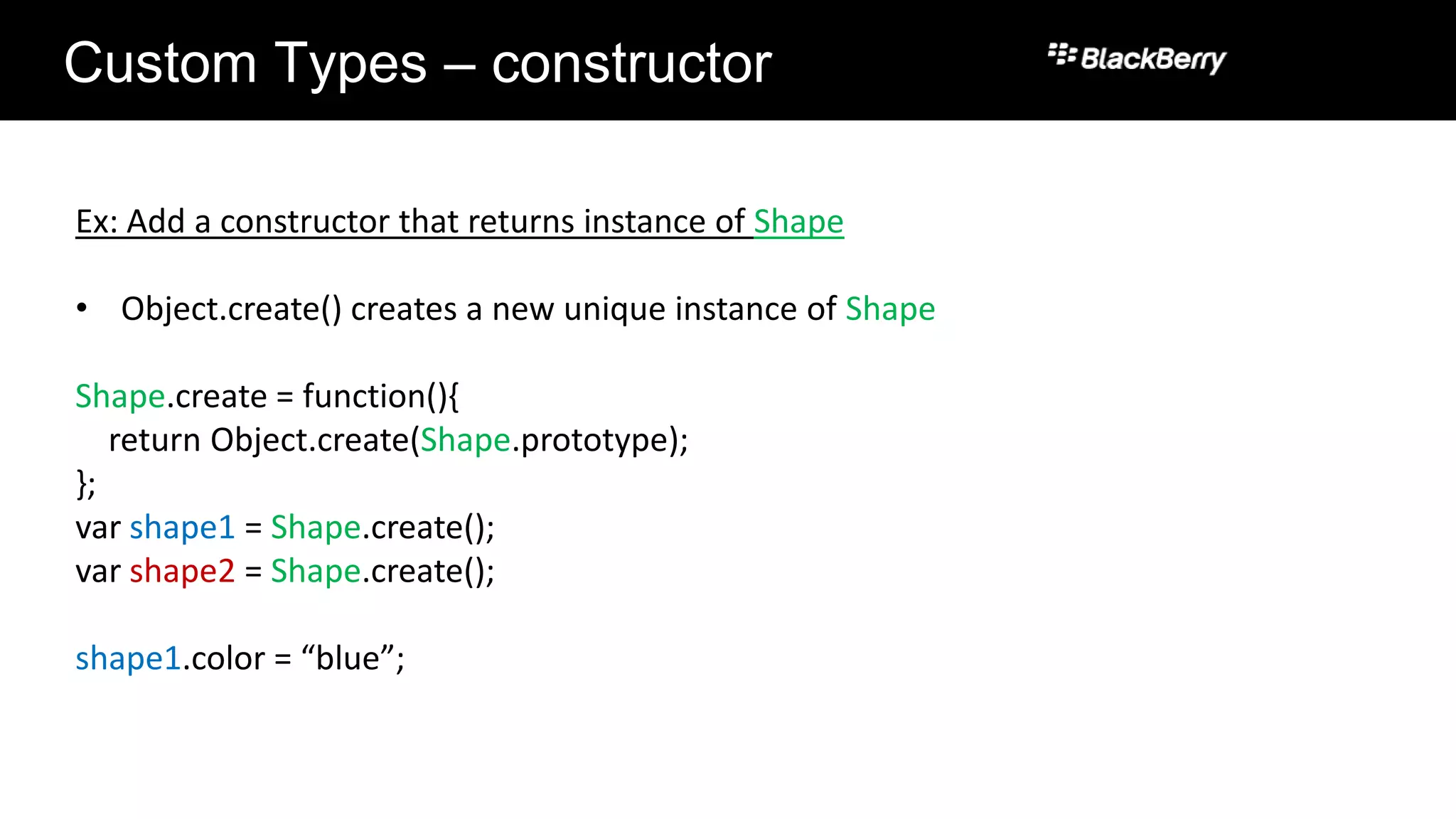 Custom Types – constructor

BlackBerry

Ex: Add a constructor that returns instance of Shape

• Object.create() creates a new unique instance of Shape

Shape.create = function(){
  return Object.create(Shape.prototype);
};
var shape1 = Shape.create();
var shape2 = Shape.create();

shape1.color = “blue”;